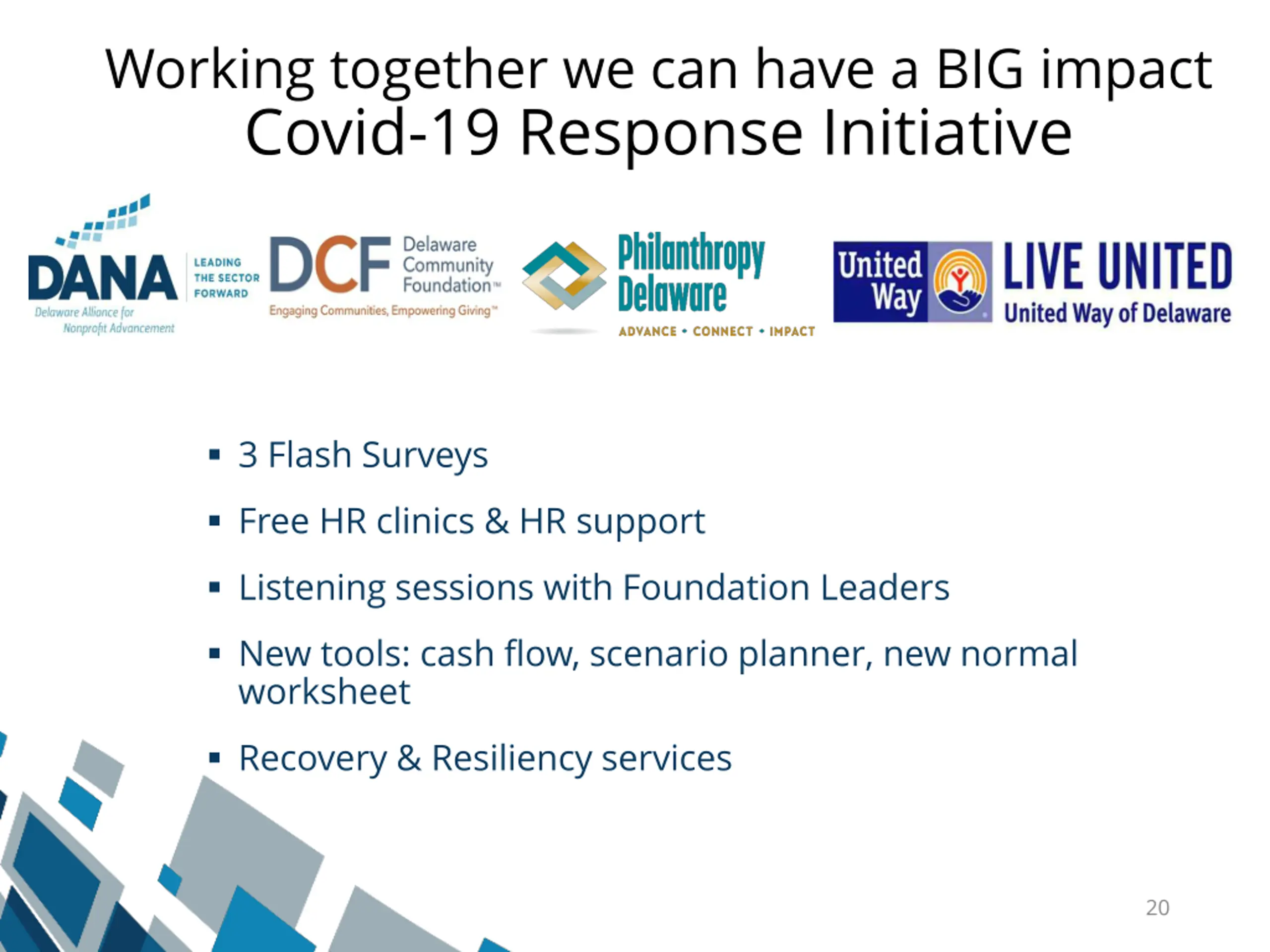 Working together we can have a BIG impact
Covid-19 Response Initiative

DANA LEADING THE SECTOR FORWARD
Delaware Alliance for Nonprofit Advancement

DCF Delaware Community Foundation™
Engaging Communities, Empowering Giving™

Philanthropy Delaware
ADVANCE • CONNECT • IMPACT

United Way
LIVE UNITED
United Way of Delaware

▪ 3 Flash Surveys
▪ Free HR clinics & HR support
▪ Listening sessions with Foundation Leaders
▪ New tools: cash flow, scenario planner, new normal worksheet
▪ Recovery & Resiliency services

20